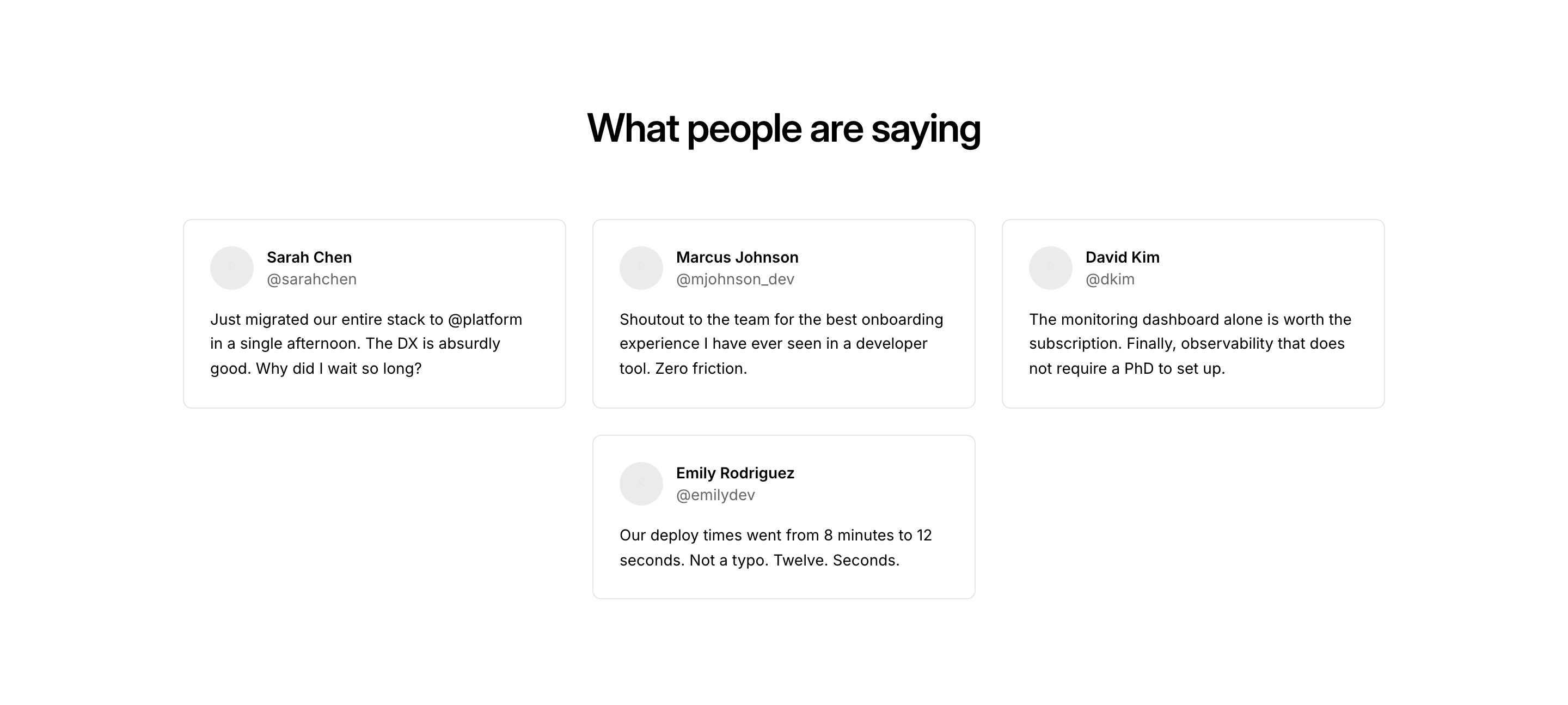 What people are saying

Sarah Chen
@sarahchen

Just migrated our entire stack to @platform in a single afternoon. The DX is absurdly good. Why did I wait so long?

Marcus Johnson
@mjohnson_dev

Shoutout to the team for the best onboarding experience I have ever seen in a developer tool. Zero friction.

David Kim
@dkim

The monitoring dashboard alone is worth the subscription. Finally, observability that does not require a PhD to set up.

Emily Rodriguez
@emilydev

Our deploy times went from 8 minutes to 12 seconds. Not a typo. Twelve. Seconds.